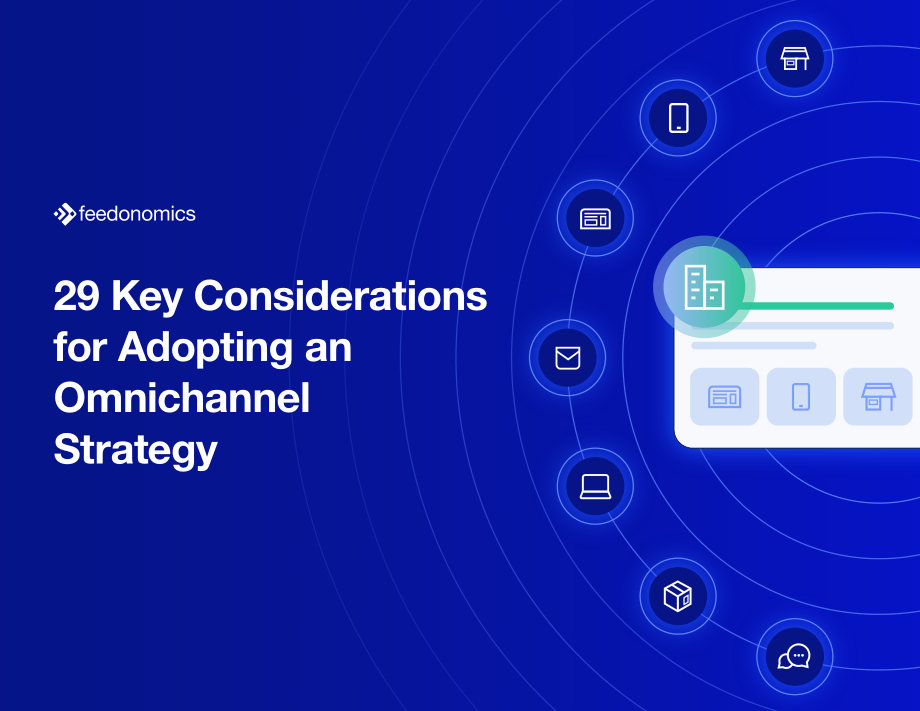 feedonomics

29 Key Considerations for Adopting an Omnichannel Strategy